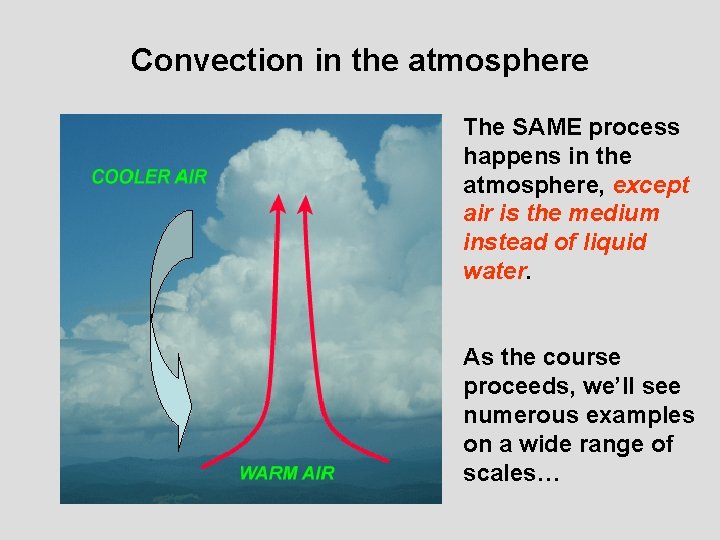 Convection in the atmosphere

COOLER AIR

WARM AIR

The SAME process happens in the atmosphere, except air is the medium instead of liquid water.

As the course proceeds, we'll see numerous examples on a wide range of scales…